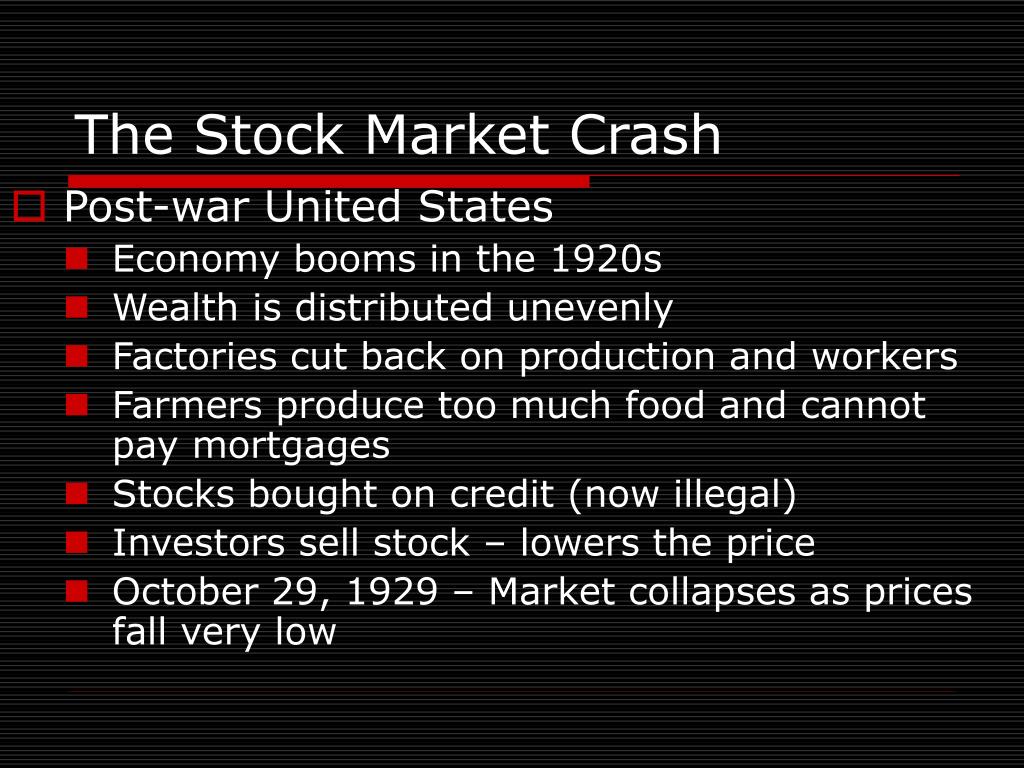 The Stock Market Crash

Post-war United States

Economy booms in the 1920s

Wealth is distributed unevenly

Factories cut back on production and workers

Farmers produce too much food and cannot pay mortgages

Stocks bought on credit (now illegal)

Investors sell stock – lowers the price

October 29, 1929 – Market collapses as prices fall very low